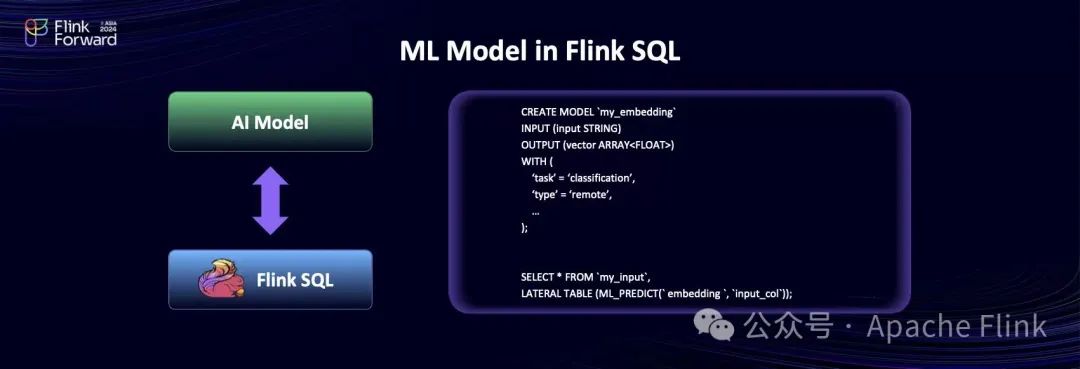 Flink Forward ASIA 2024

ML Model in Flink SQL

AI Model

Flink SQL

CREATE MODEL `my_embedding`
INPUT (input STRING)
OUTPUT (vector ARRAY<FLOAT>)
WITH (
'task' = 'classification',
'type' = 'remote',
...
);

SELECT * FROM `my_input`,
LATERAL TABLE (ML_PREDICT(` embedding `, `input_col`));

公众号 · Apache Flink